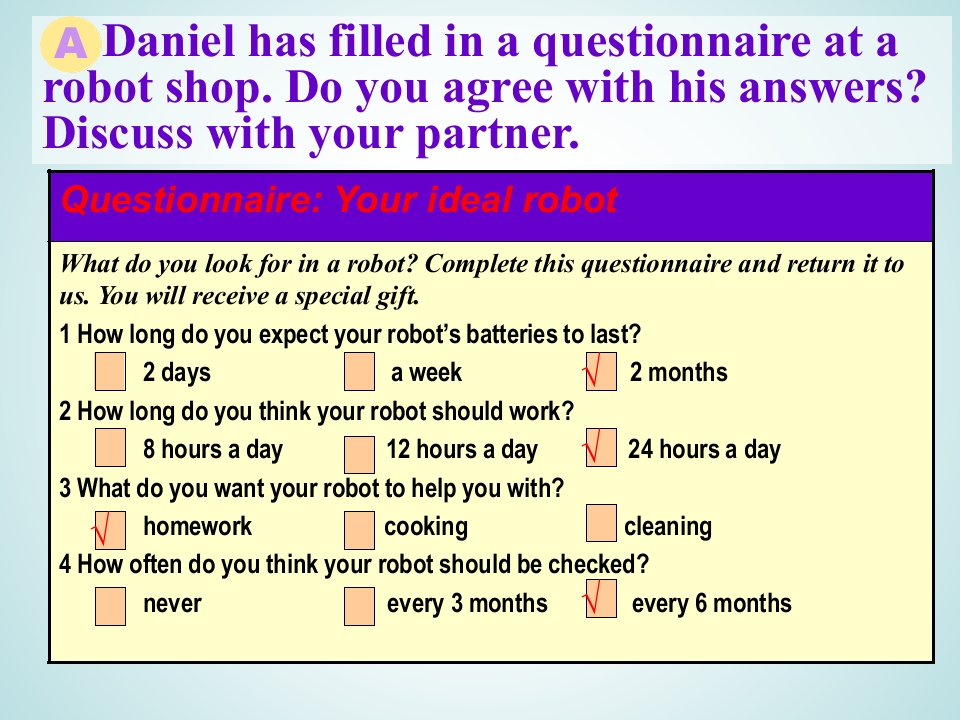 A Daniel has filled in a questionnaire at a robot shop. Do you agree with his answers? Discuss with your partner.

Questionnaire: Your ideal robot

What do you look for in a robot? Complete this questionnaire and return it to us. You will receive a special gift.

1 How long do you expect your robot's batteries to last?
☐ 2 days ☐ a week ☑ 2 months

2 How long do you think your robot should work?
☐ 8 hours a day ☐ 12 hours a day ☑ 24 hours a day

3 What do you want your robot to help you with?
☑ homework ☐ cooking ☐ cleaning

4 How often do you think your robot should be checked?
☐ never ☐ every 3 months ☑ every 6 months